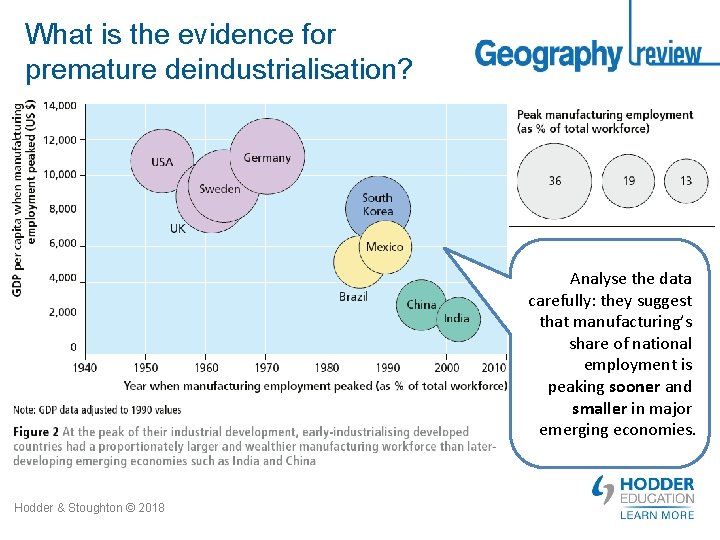 What is the evidence for premature deindustrialisation?

Geography review

GDP per capita when manufacturing employment peaked (US $)

14,000
12,000
10,000
8,000
6,000
4,000
2,000
0

USA
Germany
Sweden
UK
South Korea
Mexico
Brazil
China
India

1940 1950 1960 1970 1980 1990 2000 2010

Year when manufacturing employment peaked (as % of total workforce)

Peak manufacturing employment (as % of total workforce)

36 19 13

Analyse the data carefully: they suggest that manufacturing's share of national employment is peaking sooner and smaller in major emerging economies.

Note: GDP data adjusted to 1990 values

Figure 2 At the peak of their industrial development, early-industrialising developed countries had a proportionately larger and wealthier manufacturing workforce than later-developing emerging economies such as India and China

Hodder & Stoughton © 2018

HODDER EDUCATION
LEARN MORE